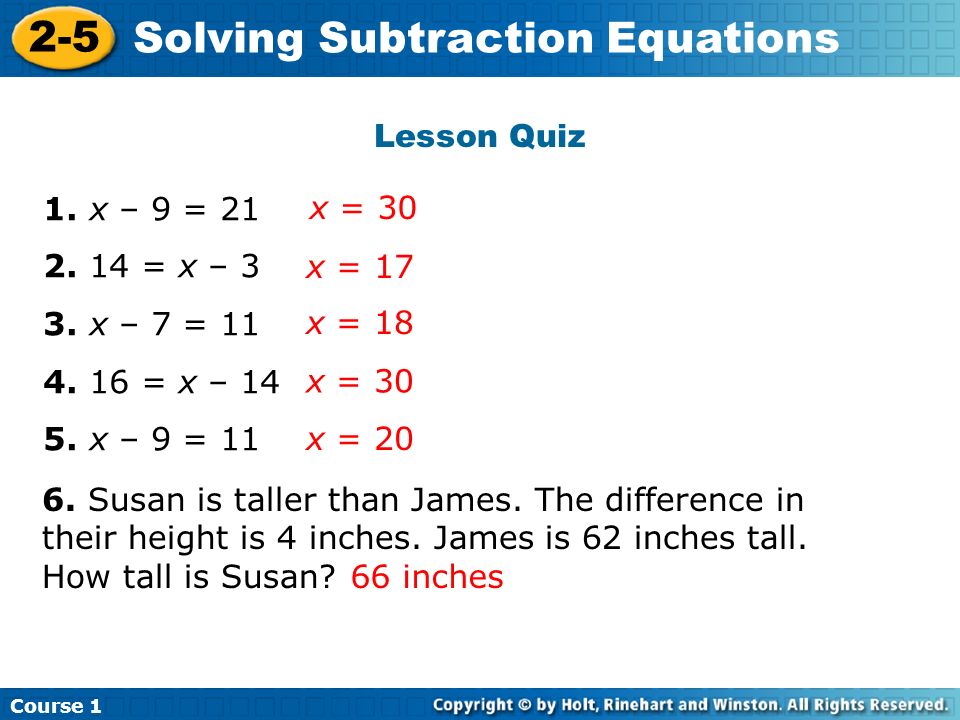 2-5 Solving Subtraction Equations

Lesson Quiz

1. $x - 9 = 21$ $x = 30$

2. $14 = x - 3$ $x = 17$

3. $x - 7 = 11$ $x = 18$

4. $16 = x - 14$ $x = 30$

5. $x - 9 = 11$ $x = 20$

6. Susan is taller than James. The difference in their height is 4 inches. James is 62 inches tall. How tall is Susan? 66 inches

Course 1

Copyright © by Holt, Rinehart and Winston. All Rights Reserved.